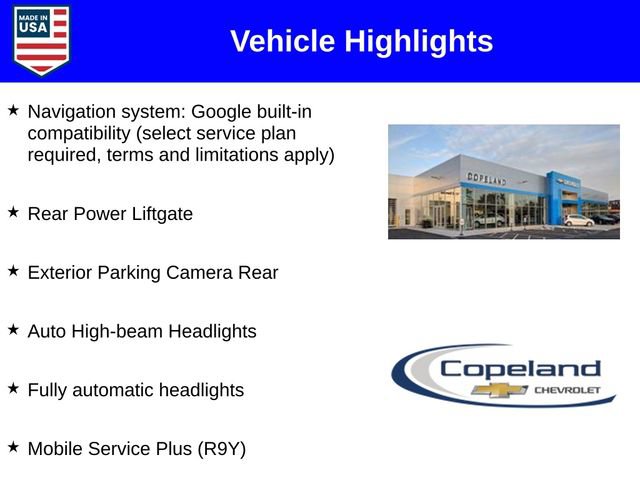 MADE IN USA

Vehicle Highlights

★ Navigation system: Google built-in compatibility (select service plan required, terms and limitations apply)

★ Rear Power Liftgate

★ Exterior Parking Camera Rear

★ Auto High-beam Headlights

★ Fully automatic headlights

★ Mobile Service Plus (R9Y)

COPELAND

Copeland CHEVROLET